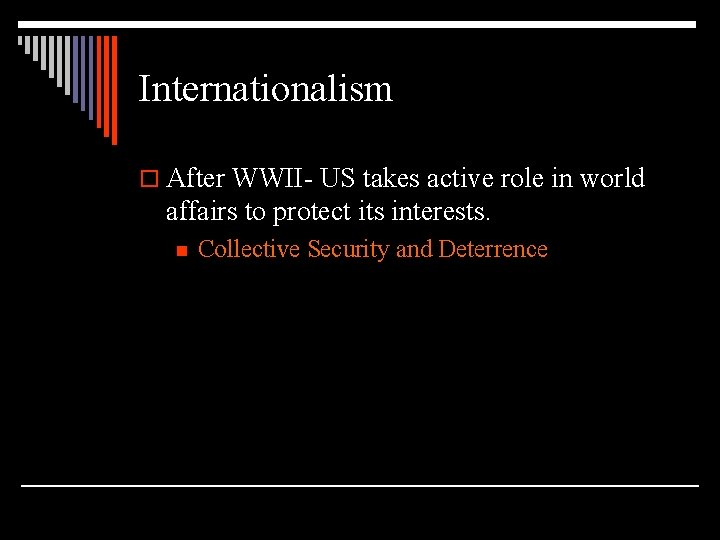 Internationalism

After WWII- US takes active role in world affairs to protect its interests.

Collective Security and Deterrence